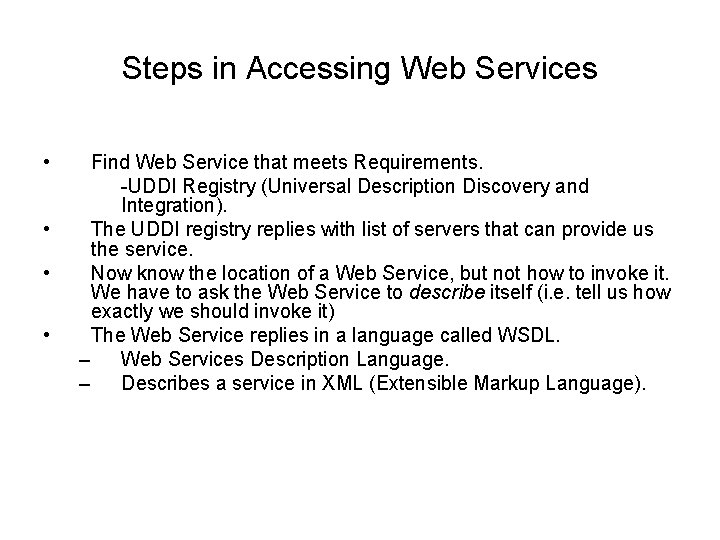 Steps in Accessing Web Services

• Find Web Service that meets Requirements.
-UDDI Registry (Universal Description Discovery and Integration).
• The UDDI registry replies with list of servers that can provide us the service.
• Now know the location of a Web Service, but not how to invoke it. We have to ask the Web Service to describe itself (i.e. tell us how exactly we should invoke it)
• The Web Service replies in a language called WSDL.
– Web Services Description Language.
– Describes a service in XML (Extensible Markup Language).